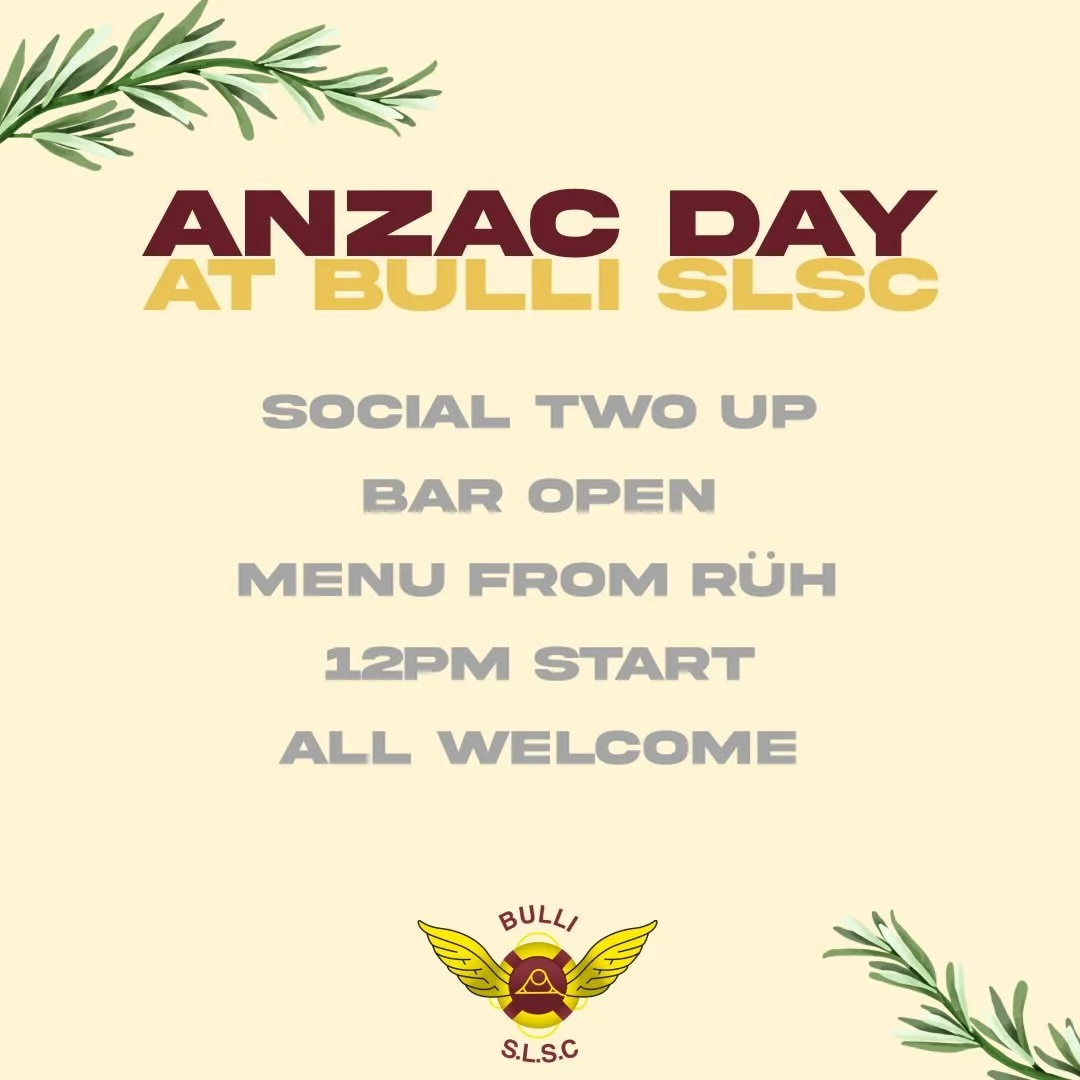 ANZAC DAY
AT BULLI SLSC

SOCIAL TWO UP

BAR OPEN

MENU FROM RÜH

12PM START

ALL WELCOME

BULLI
S.L.S.C